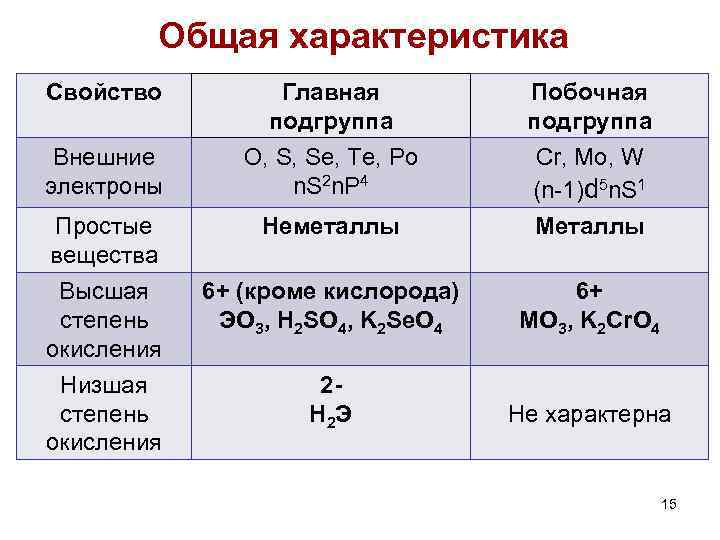 Общая характеристика

| Свойство | Главная подгруппа | Побочная подгруппа |
|---|---|---|
| Внешние электроны | O, S, Se, Te, Po $nS^2nP^4$ | Cr, Mo, W $(n-1)d^5nS^1$ |
| Простые вещества | Неметаллы | Металлы |
| Высшая степень окисления | 6+ (кроме кислорода) $ЭO_3$, $H_2SO_4$, $K_2SeO_4$ | 6+ $MO_3$, $K_2CrO_4$ |
| Низшая степень окисления | 2- $H_2Э$ | Не характерна |

15